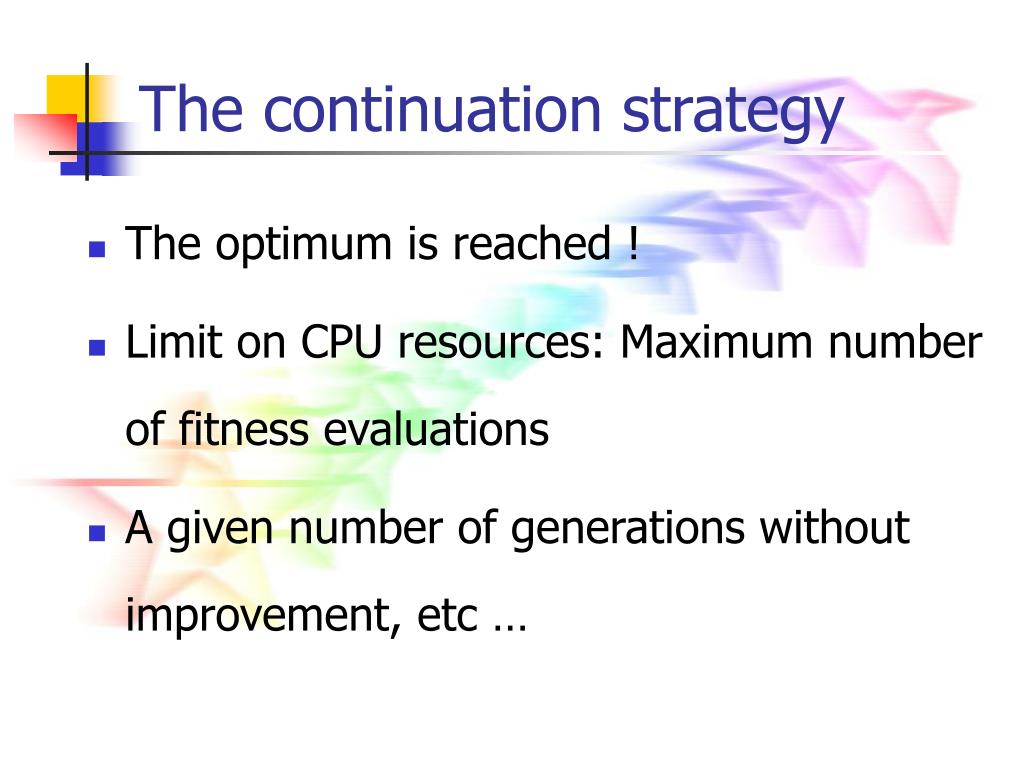 The continuation strategy

- The optimum is reached !
- Limit on CPU resources: Maximum number of fitness evaluations
- A given number of generations without improvement, etc …